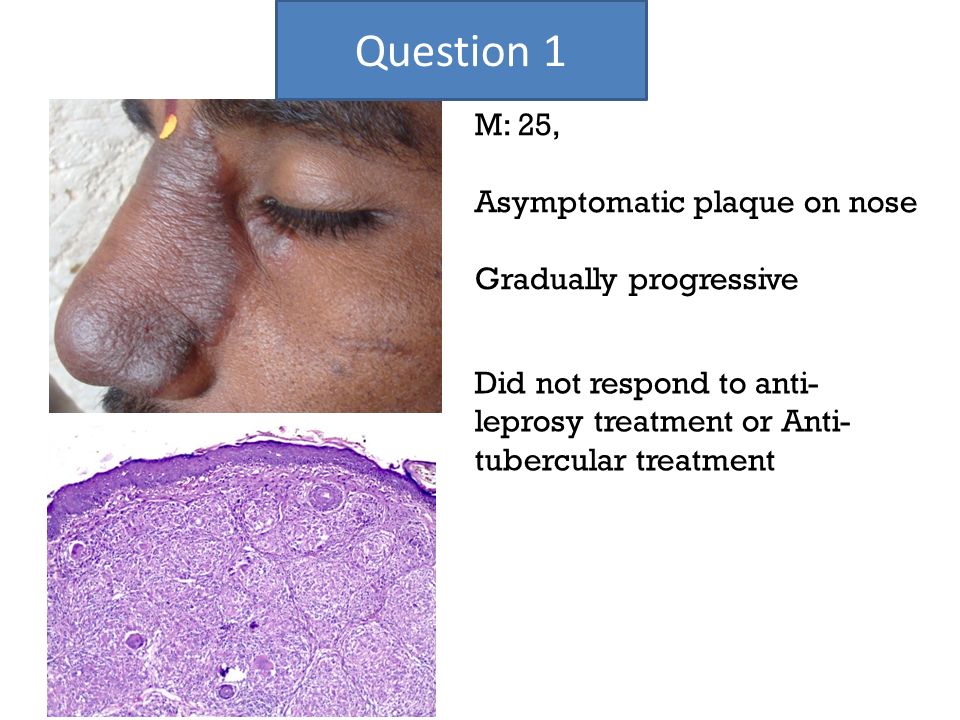 Question 1

M: 25,

Asymptomatic plaque on nose

Gradually progressive

Did not respond to anti-leprosy treatment or Anti-tubercular treatment